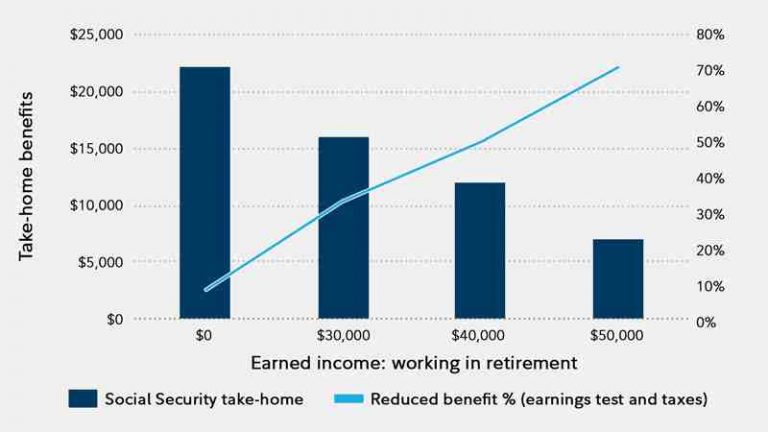 Take-home benefits

$25,000
$20,000
$15,000
$10,000
$5,000
$0

80%
70%
60%
50%
40%
30%
20%
10%
0%

$0
$30,000
$40,000
$50,000

Earned income: working in retirement

Social Security take-home
Reduced benefit % (earnings test and taxes)